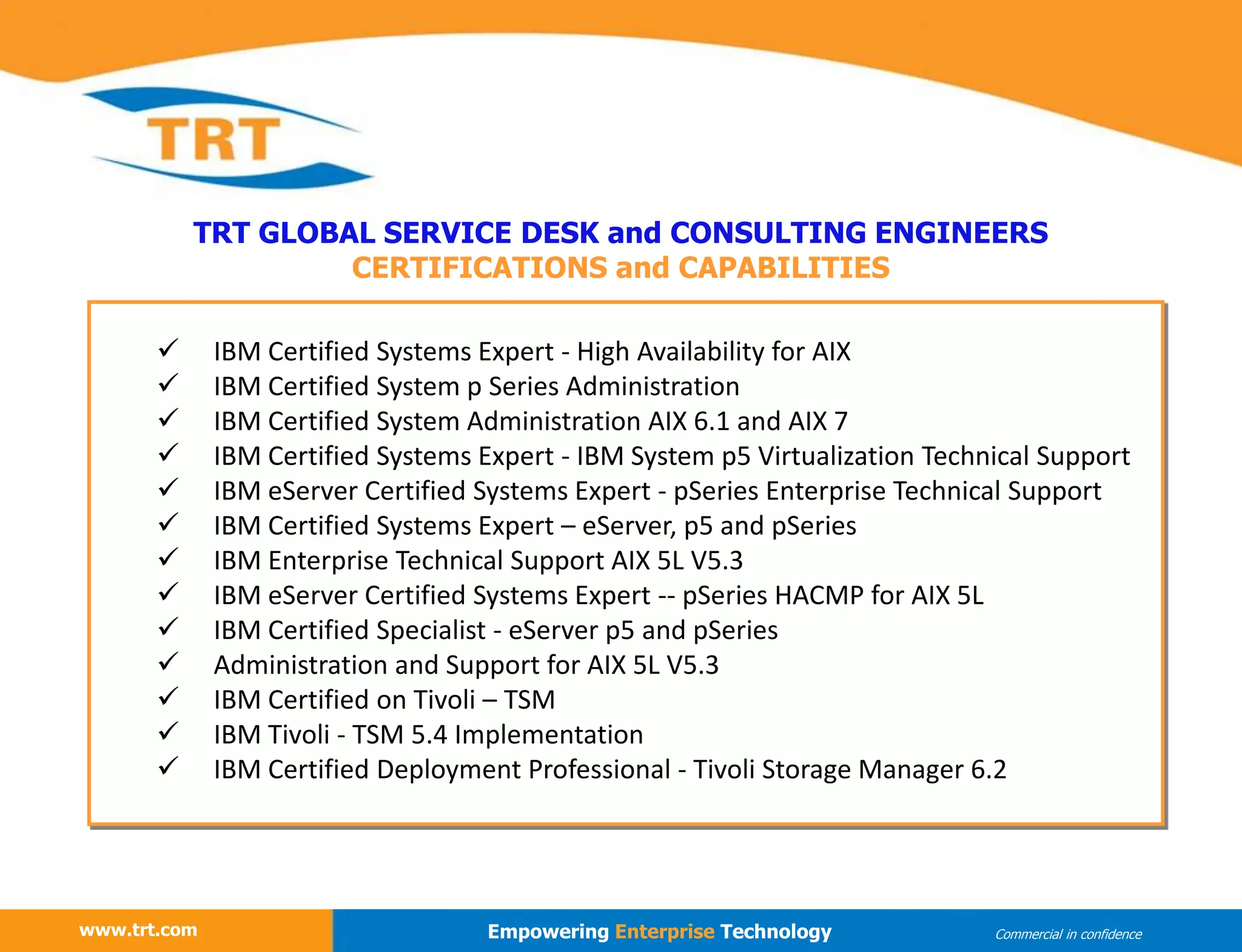 TRT

TRT GLOBAL SERVICE DESK and CONSULTING ENGINEERS
CERTIFICATIONS and CAPABILITIES

✓ IBM Certified Systems Expert - High Availability for AIX
✓ IBM Certified System p Series Administration
✓ IBM Certified System Administration AIX 6.1 and AIX 7
✓ IBM Certified Systems Expert - IBM System p5 Virtualization Technical Support
✓ IBM eServer Certified Systems Expert - pSeries Enterprise Technical Support
✓ IBM Certified Systems Expert – eServer, p5 and pSeries
✓ IBM Enterprise Technical Support AIX 5L V5.3
✓ IBM eServer Certified Systems Expert -- pSeries HACMP for AIX 5L
✓ IBM Certified Specialist - eServer p5 and pSeries
✓ Administration and Support for AIX 5L V5.3
✓ IBM Certified on Tivoli – TSM
✓ IBM Tivoli - TSM 5.4 Implementation
✓ IBM Certified Deployment Professional - Tivoli Storage Manager 6.2

www.trt.com
Empowering Enterprise Technology
Commercial in confidence